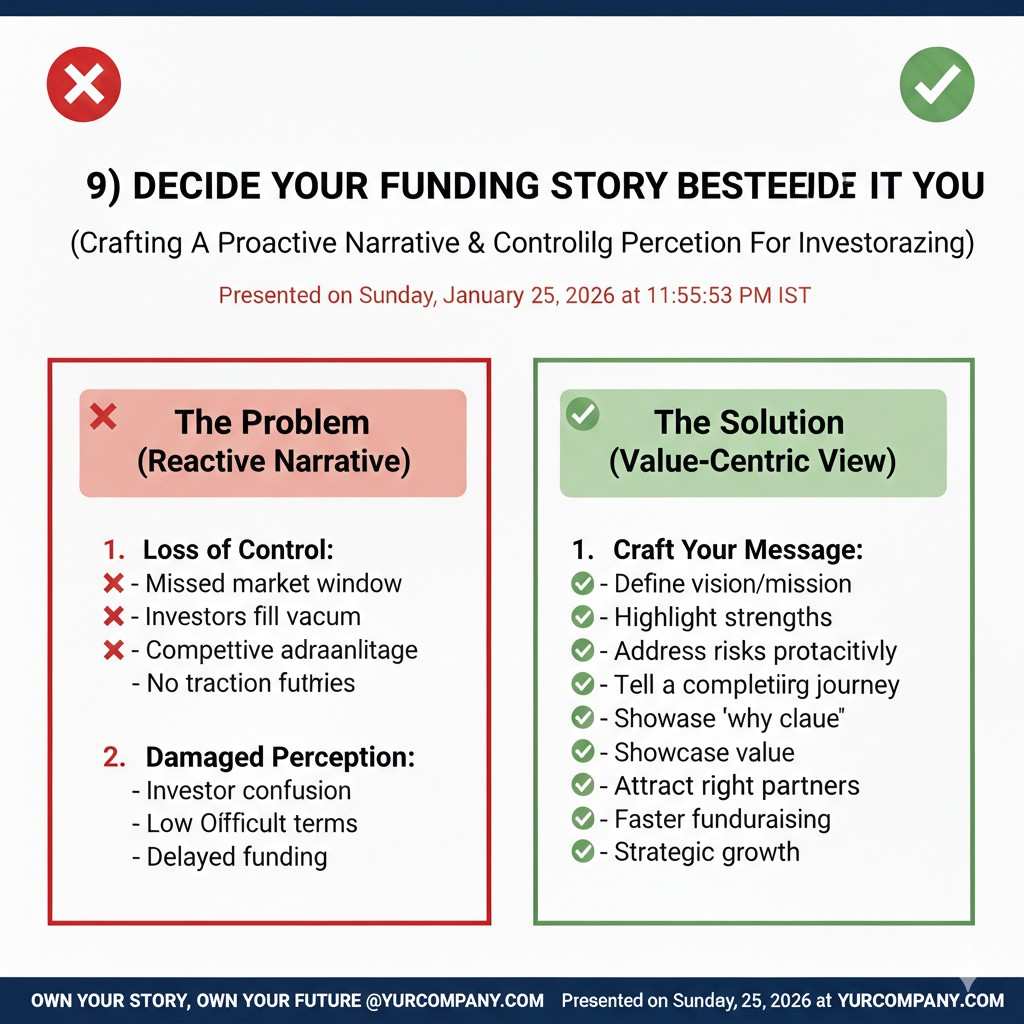 9) DECIDE YOUR FUNDING STORY BESTEEIDE IT YOU

(Crafting A Proactive Narrative & Controlilg Percetion For Investorazing)

Presented on Sunday, January 25, 2026 at 11:55:53 PM IST

The Problem
(Reactive Narrative)

1. Loss of Control:
- Missed market window
- Investors fill vacum
- Compettive adraanlitage
- No traction futhies

2. Damaged Perception:
- Investor confusion
- Low Oifficult terms
- Delayed funding

The Solution
(Value-Centric View)

1. Craft Your Message:
- Define vision/mission
- Highlight strengths
- Address risks protacitivly
- Tell a completiirg journey
- Showase 'why claue"
- Showcase value
- Attract right partners
- Faster funduraising
- Strategic growth

OWN YOUR STORY, OWN YOUR FUTURE @YURCOMPANY.COM Presented on Sunday, 25, 2026 at YURCOMPANY.COM